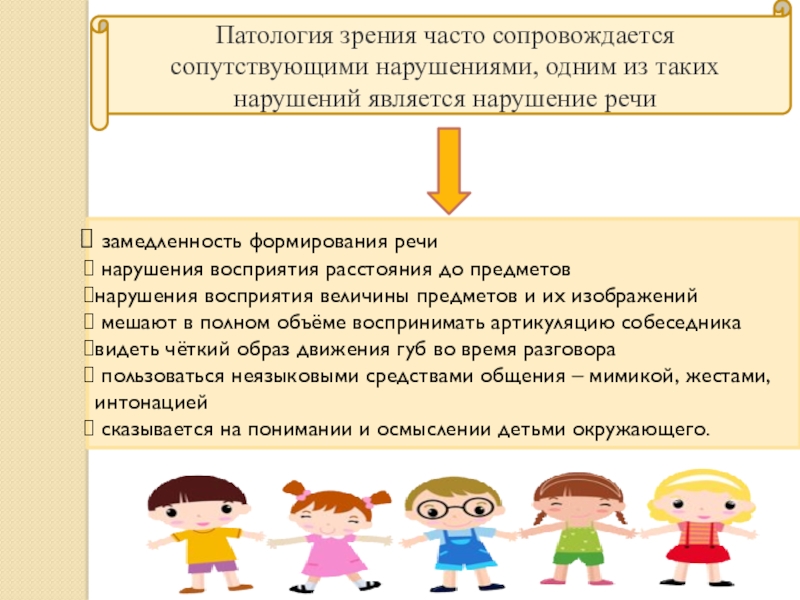 Патология зрения часто сопровождается сопутствующими нарушениями, одним из таких нарушений является нарушение речи

 замедленность формирования речи
 нарушения восприятия расстояния до предметов
нарушения восприятия величины предметов и их изображений
 мешают в полном объёме воспринимать артикуляцию собеседника
видеть чёткий образ движения губ во время разговора
 пользоваться неязыковыми средствами общения – мимикой, жестами, интонацией
 сказывается на понимании и осмыслении детьми окружающего.